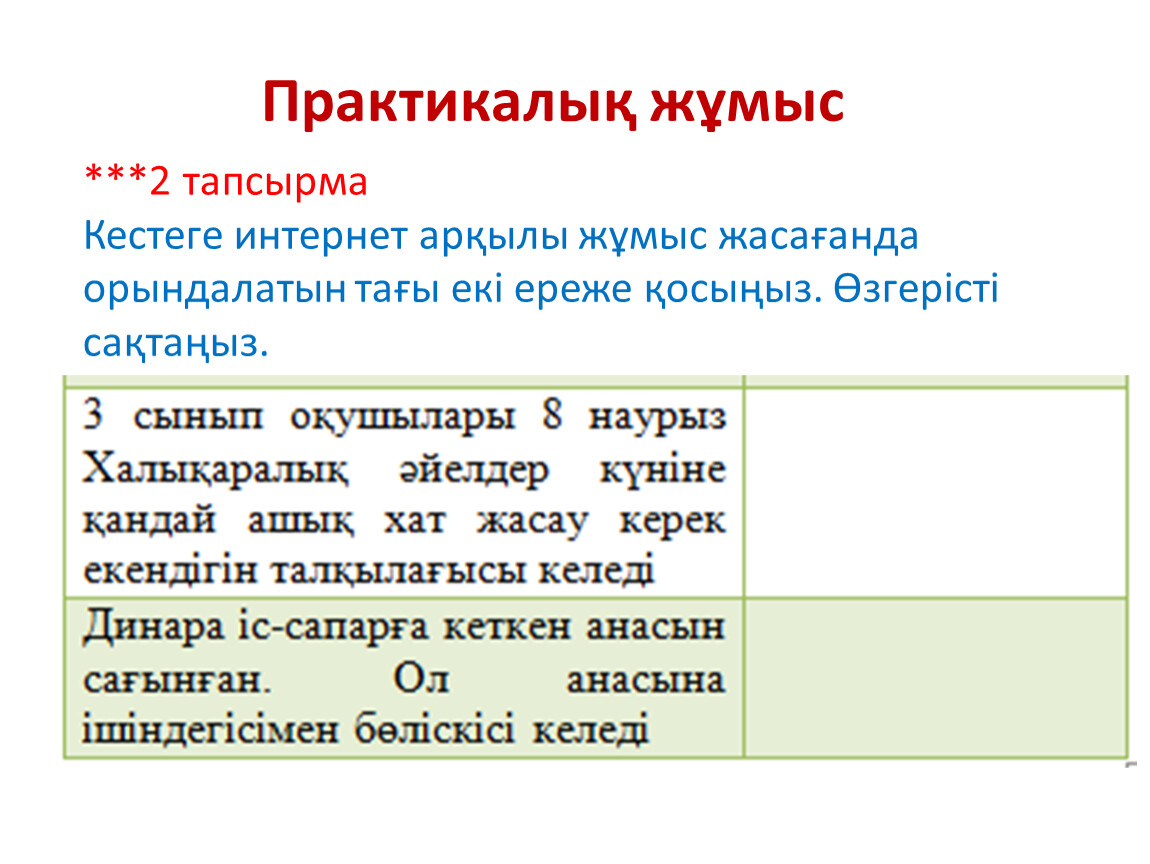 Практикалық жұмыс

***2 тапсырма
Кестеге интернет арқылы жұмыс жасағанда орындалатын тағы екі ереже қосыңыз. Өзгерісті сақтаңыз.

| | |
|---|---|
| 3 сынып оқушылары 8 наурыз Халықаралық әйелдер күніне қандай ашық хат жасау керек екендігін талқылағысы келеді | |
| Динара іс-сапарға кеткен анасын сағынған. Ол анасына ішіндегісімен бөліскісі келеді | |